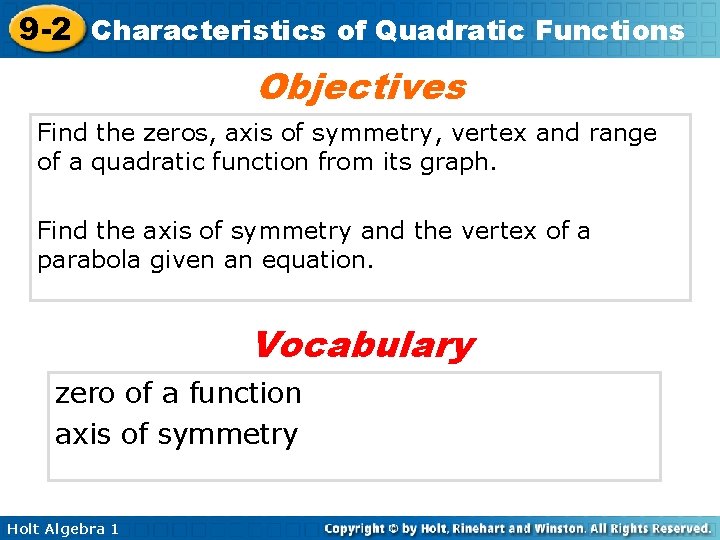 9-2 Characteristics of Quadratic Functions

Objectives

Find the zeros, axis of symmetry, vertex and range of a quadratic function from its graph.

Find the axis of symmetry and the vertex of a parabola given an equation.

Vocabulary

zero of a function
axis of symmetry

Holt Algebra 1

Copyright © by Holt, Rinehart and Winston. All Rights Reserved.